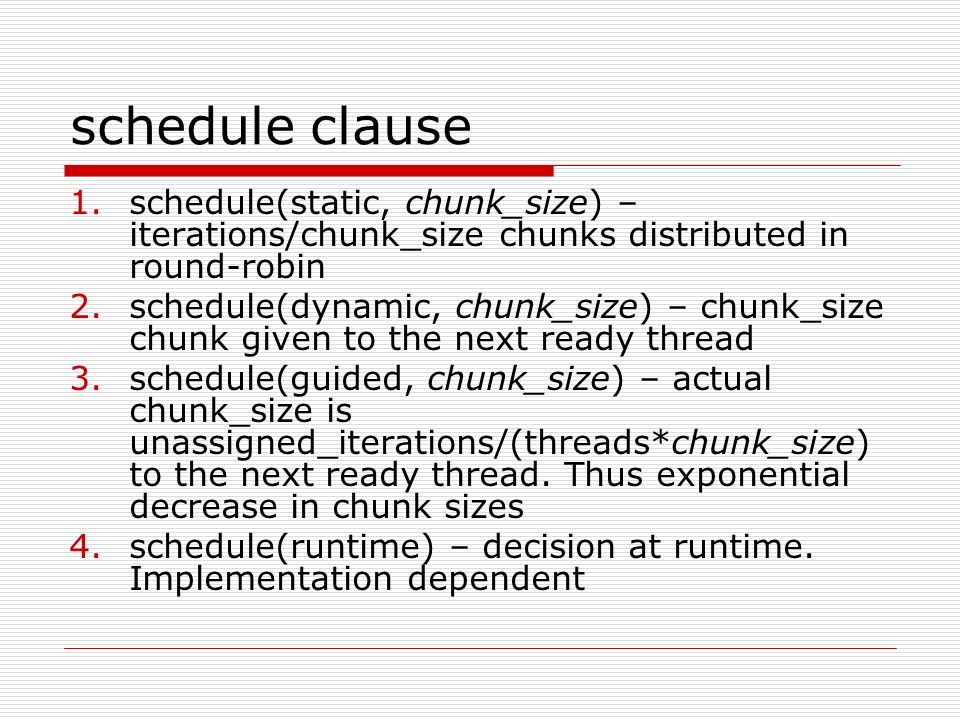 schedule clause

1. schedule(static, chunk_size) – iterations/chunk_size chunks distributed in round-robin
2. schedule(dynamic, chunk_size) – chunk_size chunk given to the next ready thread
3. schedule(guided, chunk_size) – actual chunk_size is unassigned_iterations/(threads*chunk_size) to the next ready thread. Thus exponential decrease in chunk sizes
4. schedule(runtime) – decision at runtime. Implementation dependent